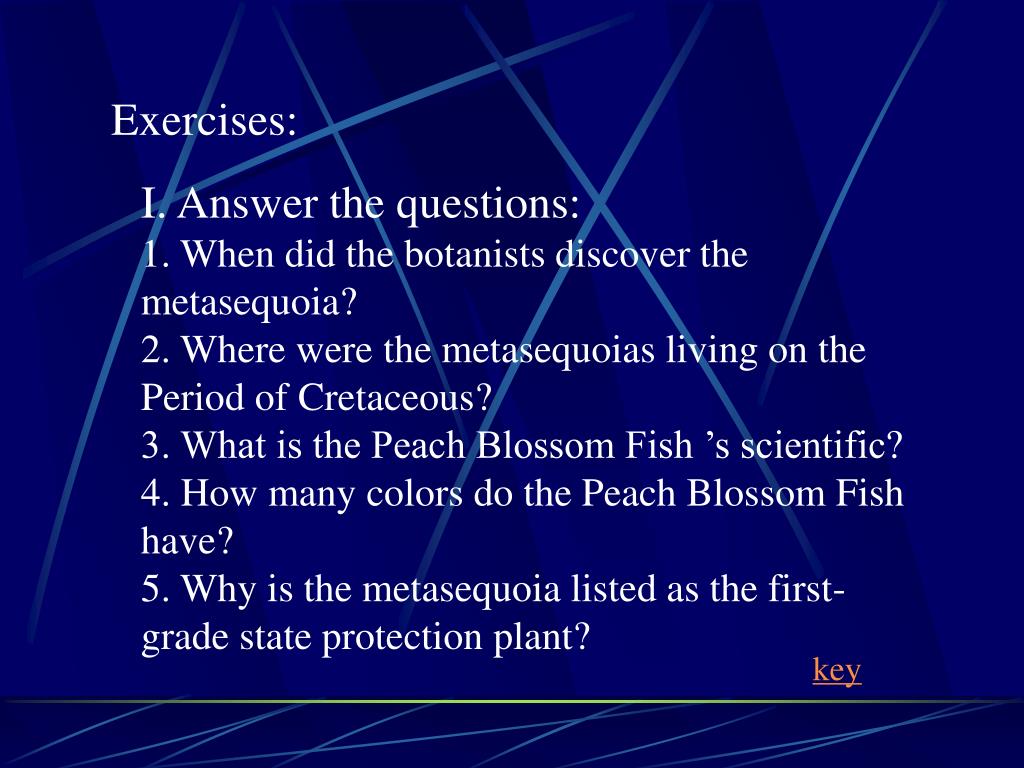 Exercises:

I. Answer the questions:
1. When did the botanists discover the metasequoia?
2. Where were the metasequoias living on the Period of Cretaceous?
3. What is the Peach Blossom Fish ’s scientific?
4. How many colors do the Peach Blossom Fish have?
5. Why is the metasequoia listed as the first-grade state protection plant?

key